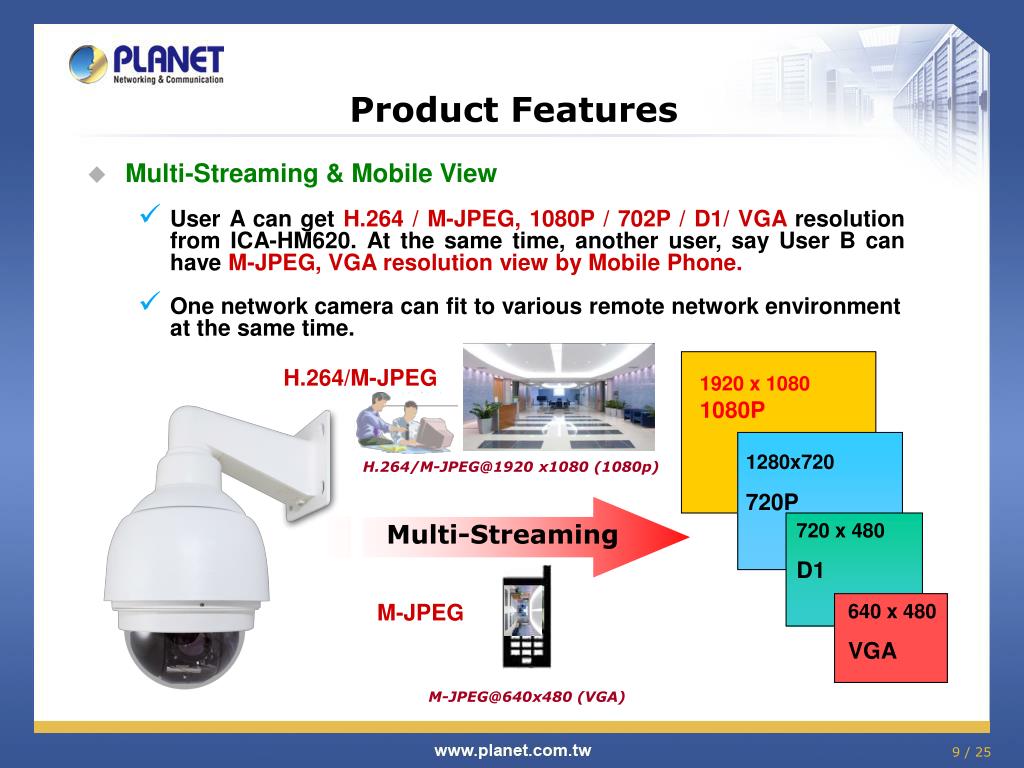 PLANET
Networking & Communication

Product Features

Multi-Streaming & Mobile View

User A can get H.264 / M-JPEG, 1080P / 702P / D1/ VGA resolution from ICA-HM620. At the same time, another user, say User B can have M-JPEG, VGA resolution view by Mobile Phone.

One network camera can fit to various remote network environment at the same time.

H.264/M-JPEG

H.264/M-JPEG@1920 x1080 (1080p)

Multi-Streaming

M-JPEG

M-JPEG@640x480 (VGA)

1920 x 1080
1080P

1280x720
720P

720 x 480
D1

640 x 480
VGA

www.planet.com.tw

9 / 25